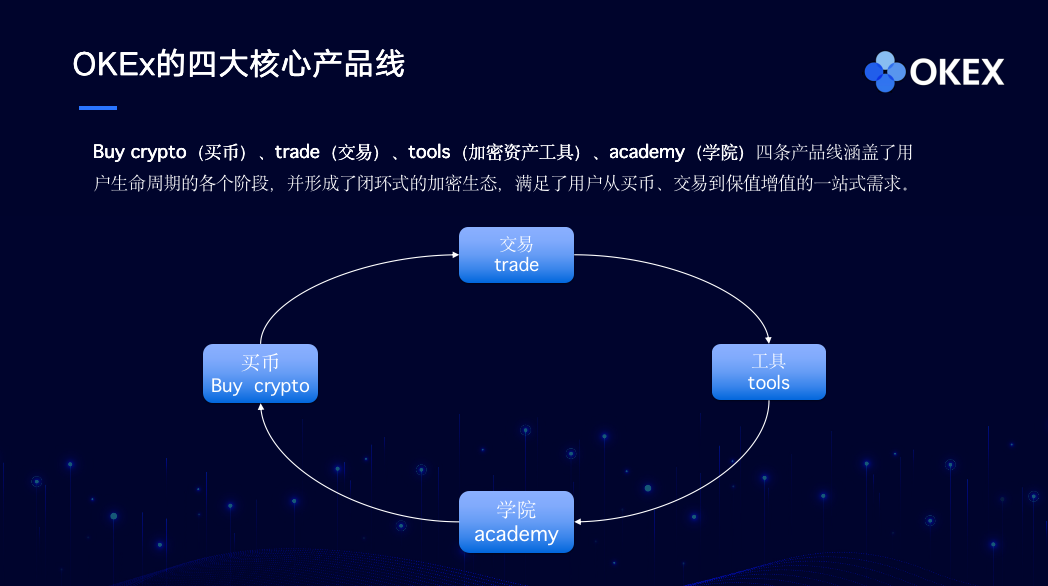 OKEx的四大核心产品线

OKEX

Buy crypto（买币）、trade（交易）、tools（加密资产工具）、academy（学院）四条产品线涵盖了用户生命周期的各个阶段，并形成了闭环式的加密生态，满足了用户从买币、交易到保值增值的一站式需求。

交易
trade

工具
tools

学院
academy

买币
Buy crypto